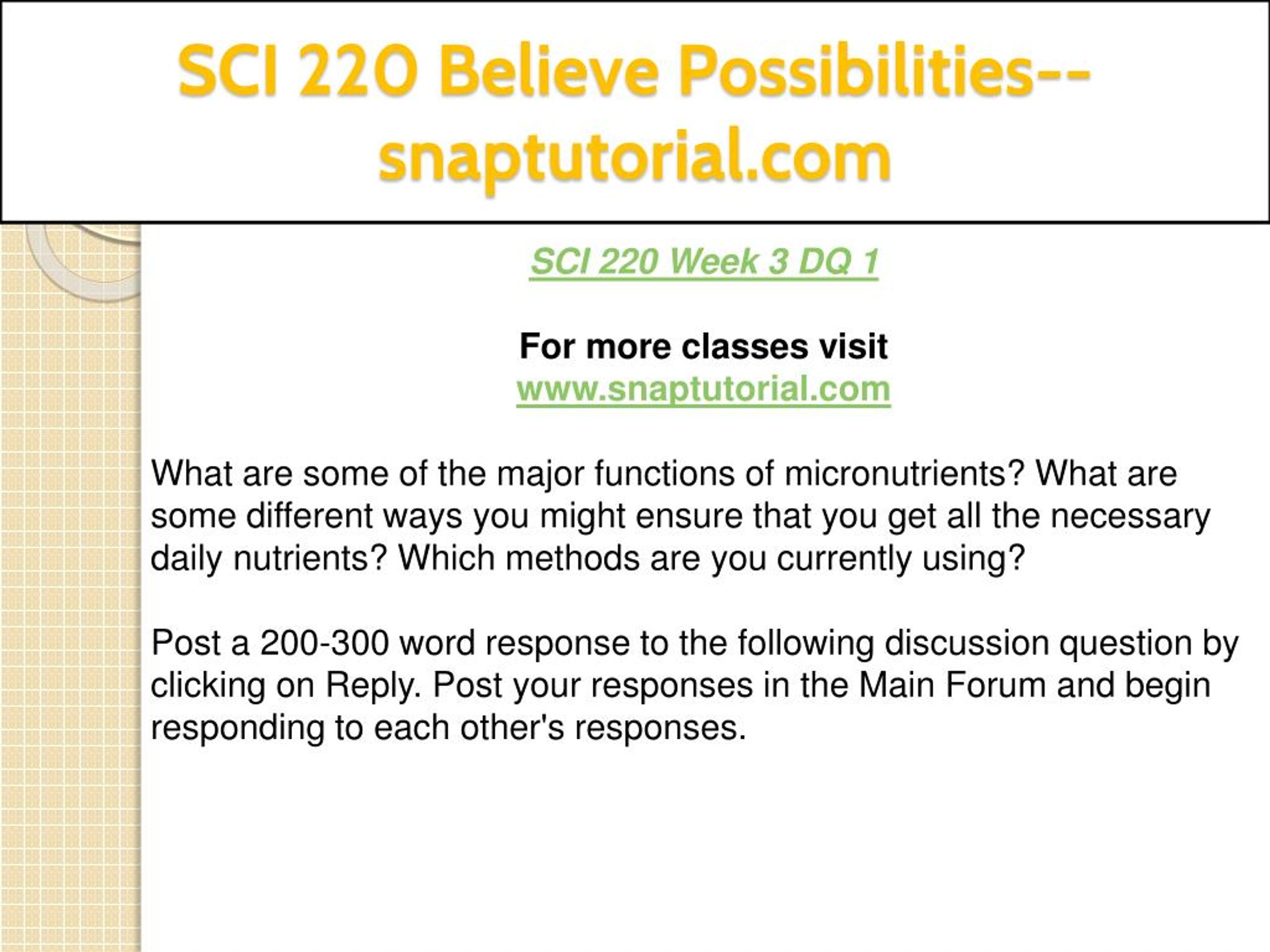 SCI 220 Believe Possibilities--snaptutorial.com

SCI 220 Week 3 DQ 1

For more classes visit
www.snaptutorial.com

What are some of the major functions of micronutrients? What are some different ways you might ensure that you get all the necessary daily nutrients? Which methods are you currently using?

Post a 200-300 word response to the following discussion question by clicking on Reply. Post your responses in the Main Forum and begin responding to each other's responses.